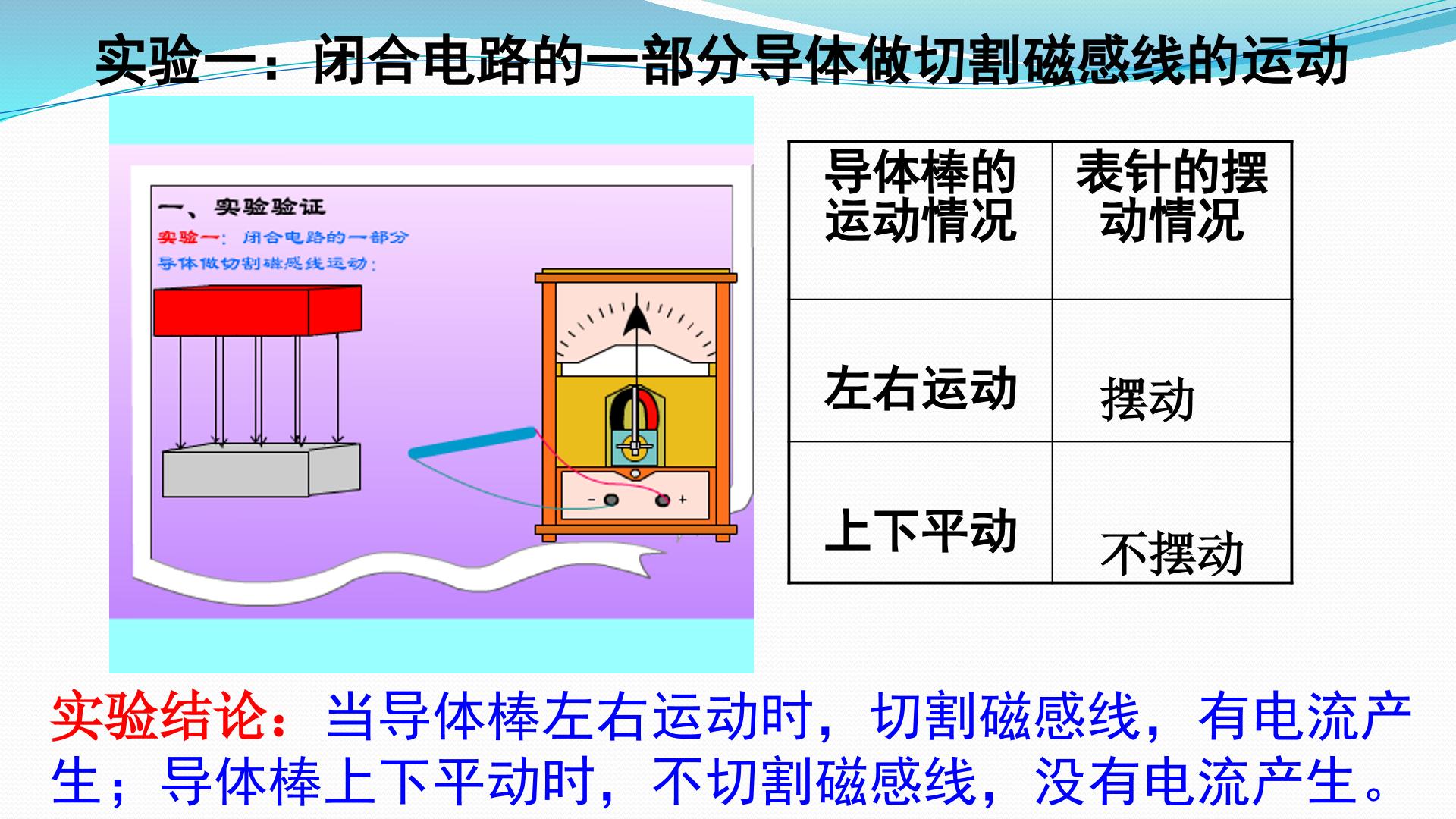 实验一：闭合电路的一部分导体做切割磁感线的运动

一、实验验证

实验一：闭合电路的一部分导体做切割磁感线运动：

- +

| 导体棒的运动情况 | 表针的摆动情况 |
|---|---|
| 左右运动 | 摆动 |
| 上下平动 | 不摆动 |

实验结论：当导体棒左右运动时，切割磁感线，有电流产生；导体棒上下平动时，不切割磁感线，没有电流产生。